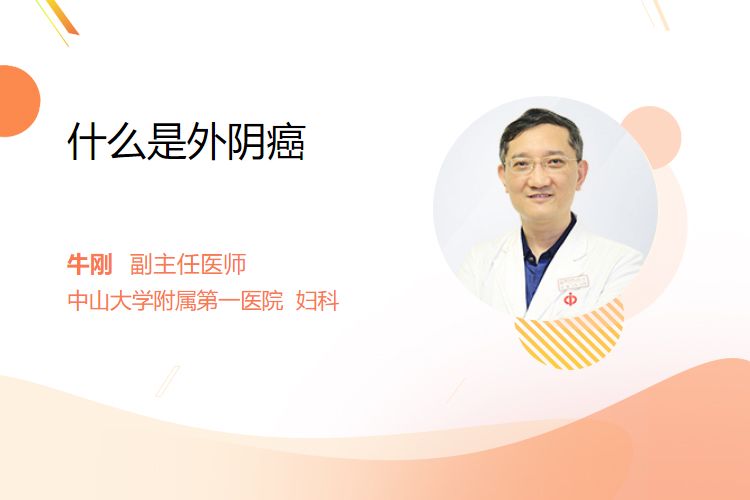 什么是外阴癌

牛刚 副主任医师
中山大学附属第一医院 妇科